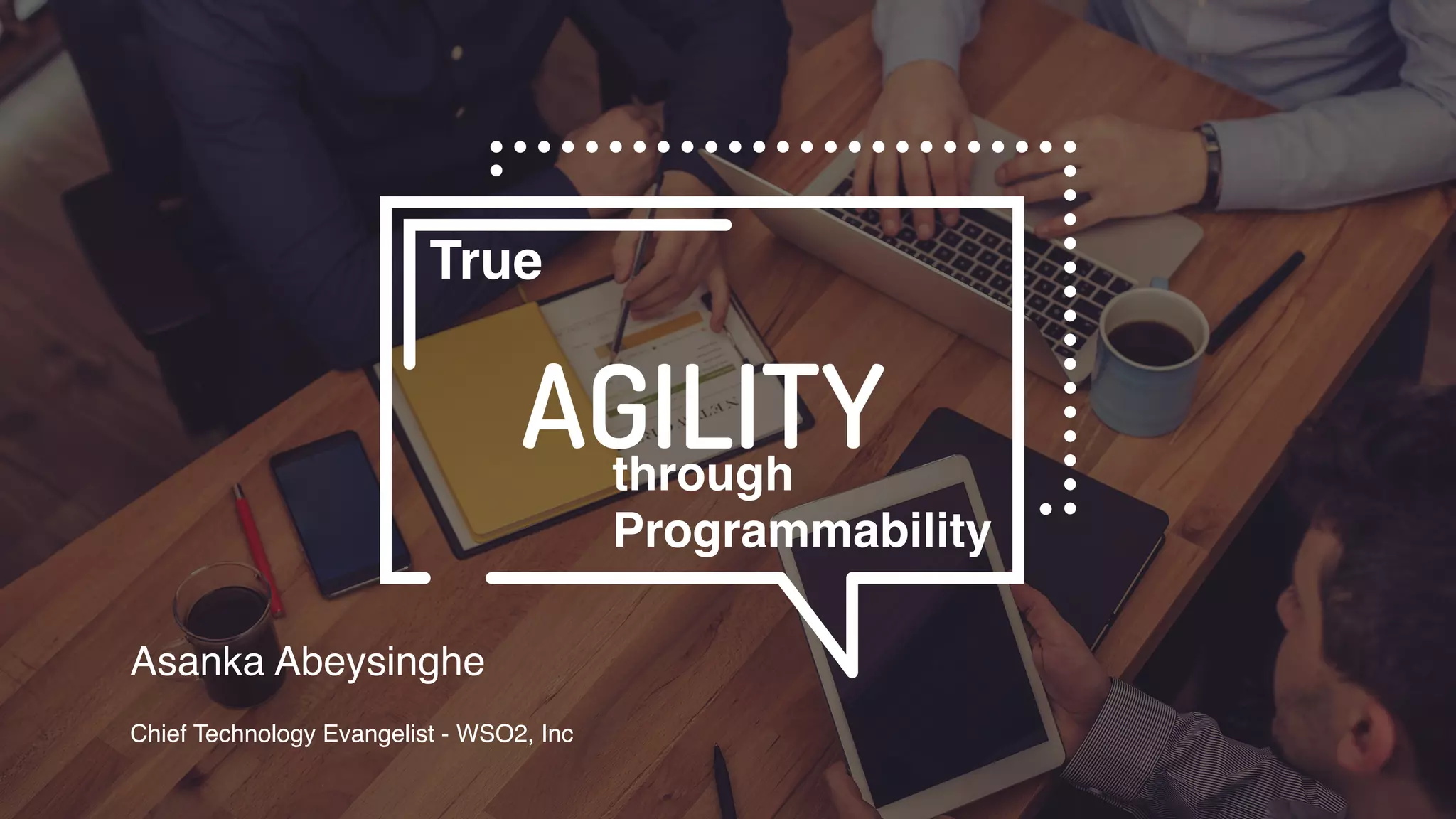 True

AGILITY
through
Programmability

Asanka Abeysinghe

Chief Technology Evangelist - WSO2, Inc